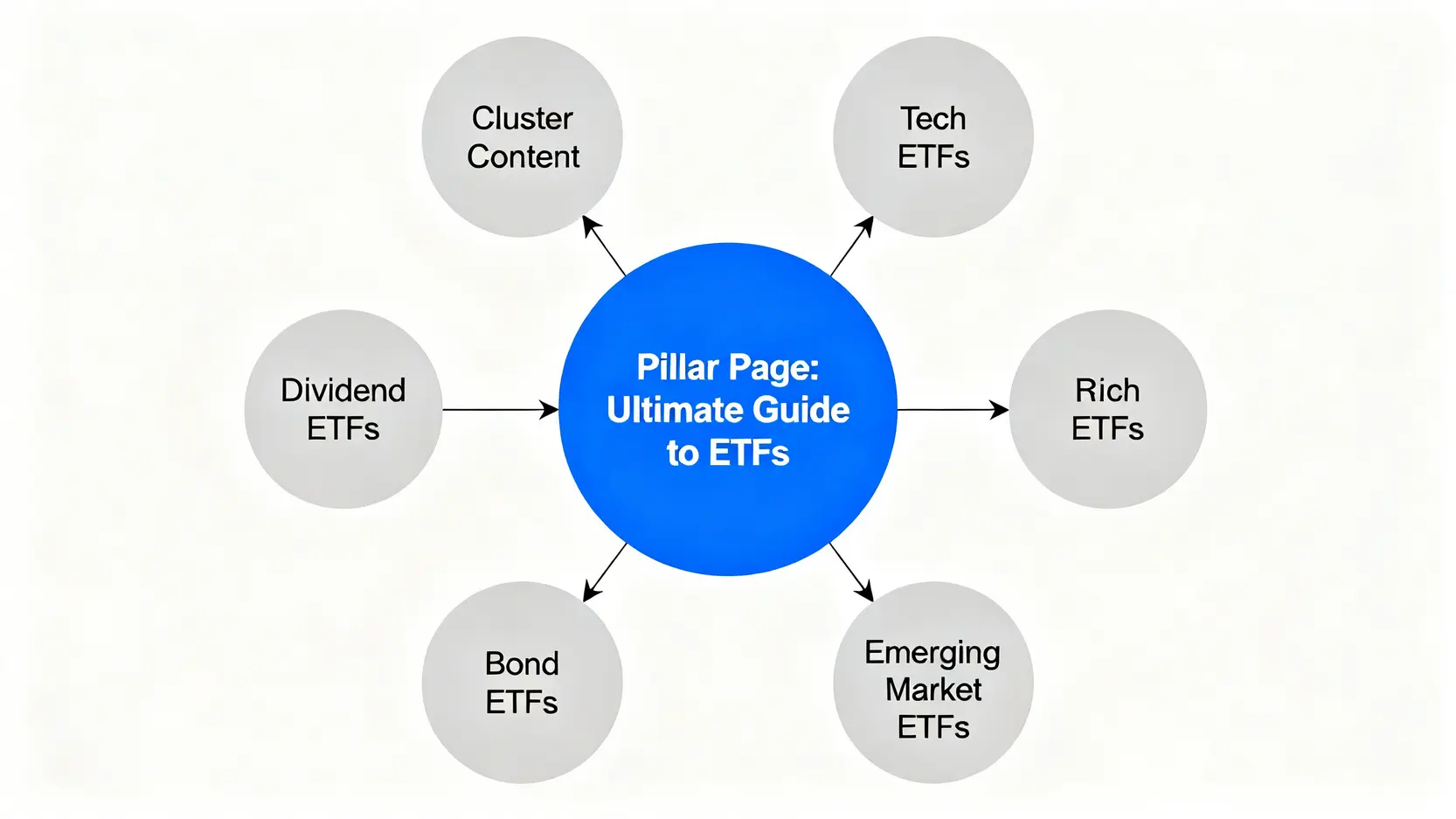 Cluster Content

Tech ETFs

Dividend ETFs

Pillar Page: Ultimate Guide to ETFs

Rich ETFs

Bond ETFs

Emerging Market ETFs